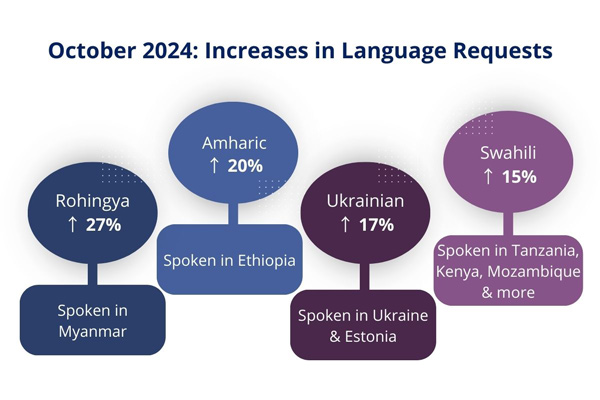 October 2024: Increases in Language Requests

Rohingya
↑ 27%

Spoken in Myanmar

Amharic
↑ 20%

Spoken in Ethiopia

Ukrainian
↑ 17%

Spoken in Ukraine & Estonia

Swahili
↑ 15%

Spoken in Tanzania, Kenya, Mozambique & more